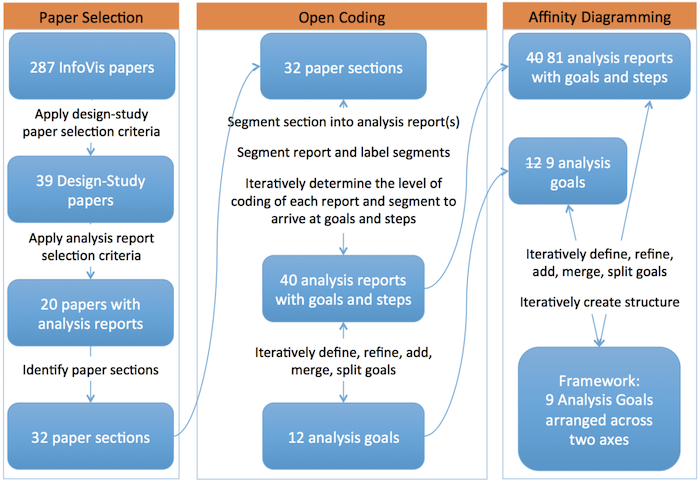 Paper Selection

287 InfoVis papers

Apply design-study paper selection criteria

39 Design-Study papers

Apply analysis report selection criteria

20 papers with analysis reports

Identify paper sections

32 paper sections

Open Coding

32 paper sections

Segment section into analysis report(s)

Segment report and label segments

Iteratively determine the level of coding of each report and segment to arrive at goals and steps

40 analysis reports with goals and steps

Iteratively define, refine, add, merge, split goals

12 analysis goals

Affinity Diagramming

~~40~~ 81 analysis reports with goals and steps

~~12~~ 9 analysis goals

Iteratively define, refine, add, merge, split goals

Iteratively create structure

Framework: 9 Analysis Goals arranged across two axes